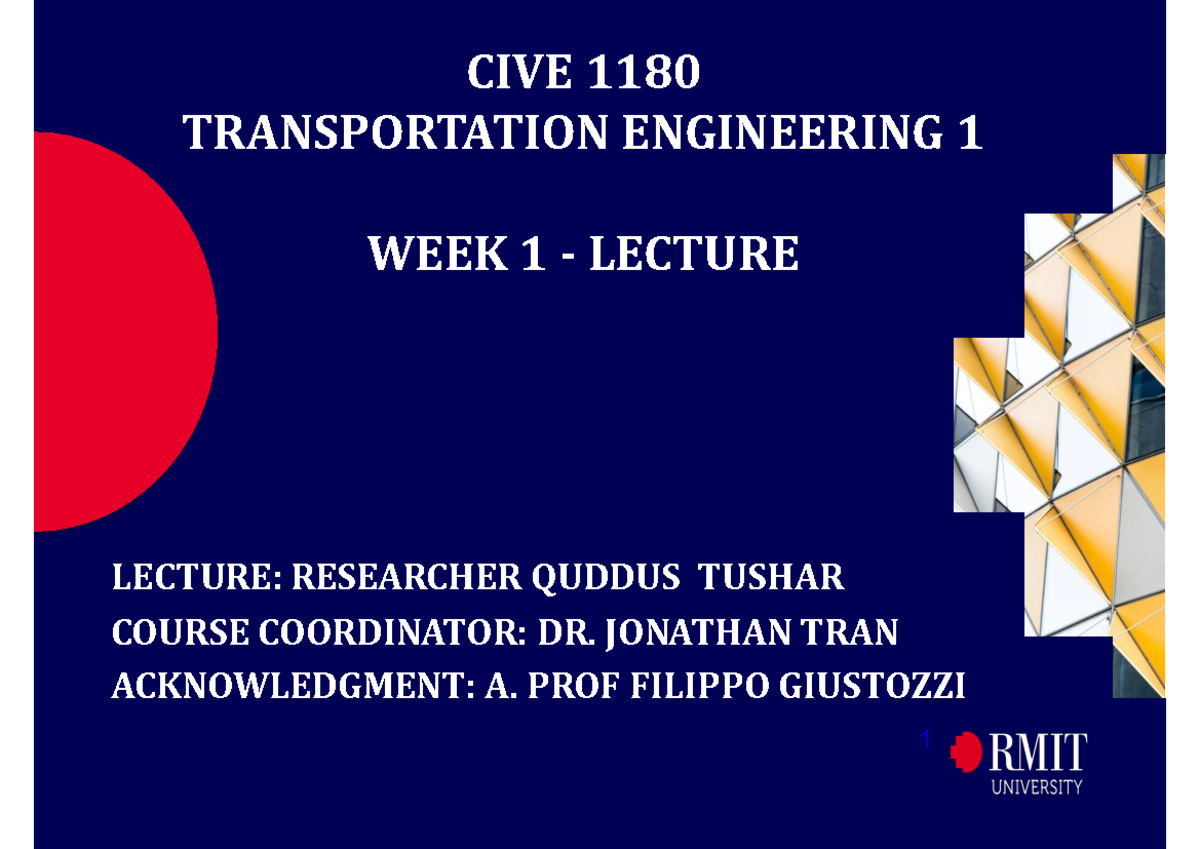 CIVE 1180
TRANSPORTATION ENGINEERING 1

WEEK 1 - LECTURE

LECTURE: RESEARCHER QUDDUS TUSHAR
COURSE COORDINATOR: DR. JONATHAN TRAN
ACKNOWLEDGMENT: A. PROF FILIPPO GIUSTOZZI

1

RMIT
UNIVERSITY